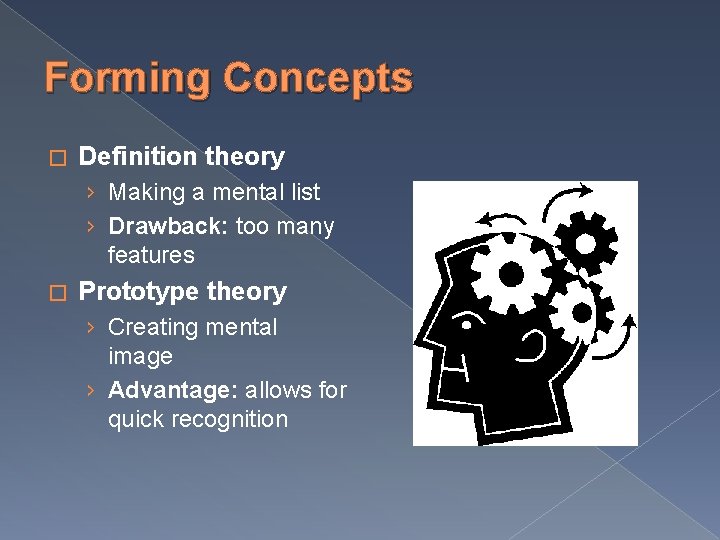 Forming Concepts

□ Definition theory
› Making a mental list
› Drawback: too many features

□ Prototype theory
› Creating mental image
› Advantage: allows for quick recognition